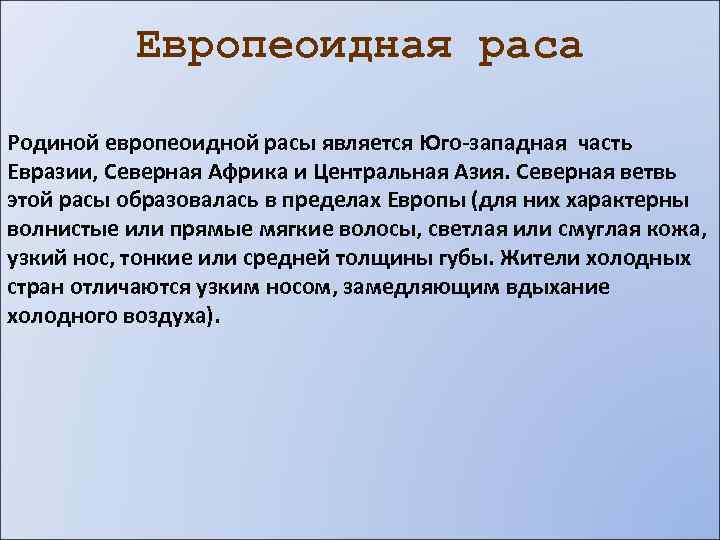 Европеоидная раса

Родиной европеоидной расы является Юго-западная часть Евразии, Северная Африка и Центральная Азия. Северная ветвь этой расы образовалась в пределах Европы (для них характерны волнистые или прямые мягкие волосы, светлая или смуглая кожа, узкий нос, тонкие или средней толщины губы. Жители холодных стран отличаются узким носом, замедляющим вдыхание холодного воздуха).